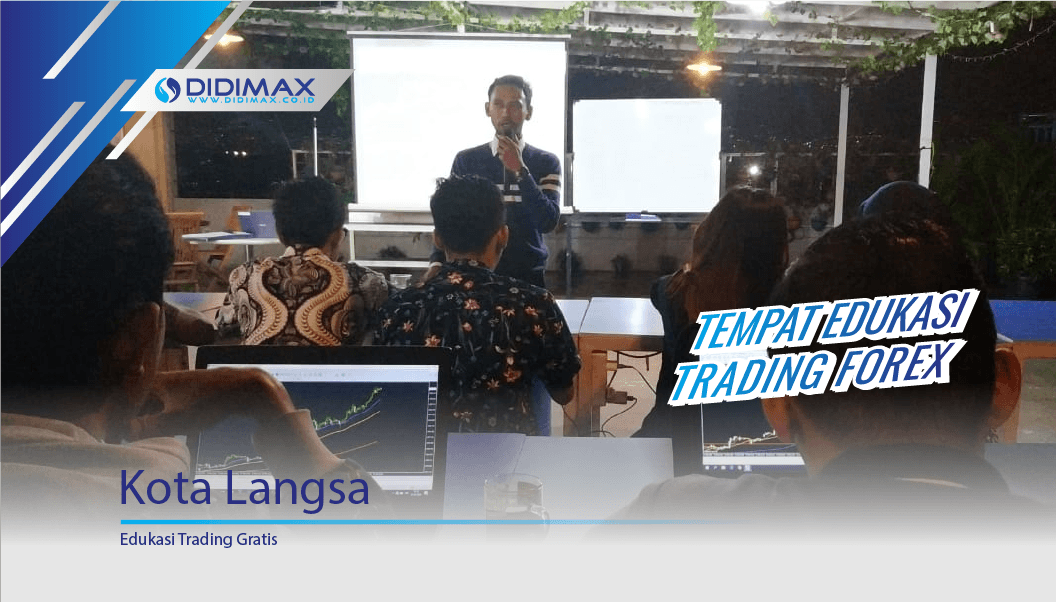 DIDIMAX
WWW.DIDIMAX.CO.ID

TEMPAT EDUKASI TRADING FOREX

Kota Langsa

Edukasi Trading Gratis